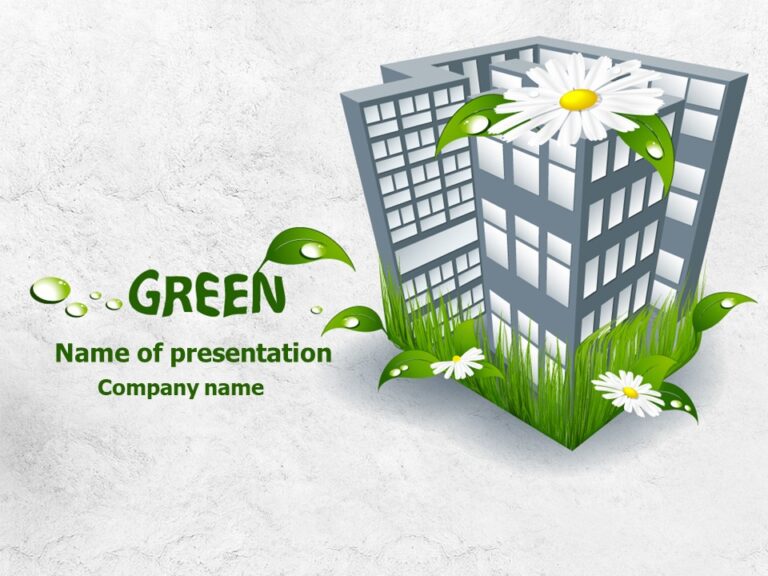 GREEN

Name of presentation

Company name